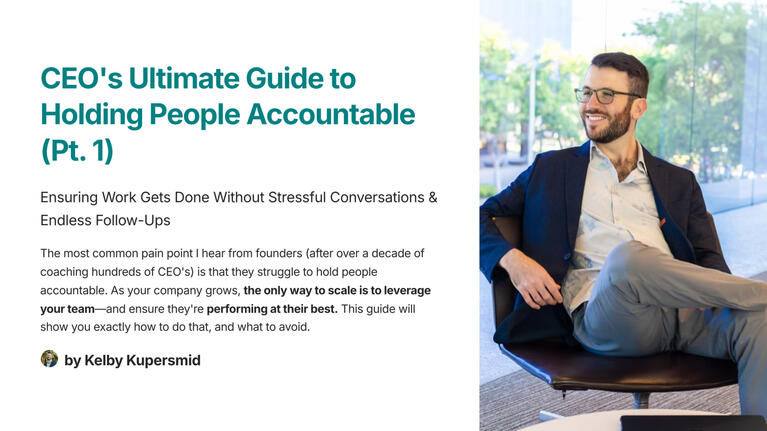 CEO's Ultimate Guide to Holding People Accountable (Pt. 1)

Ensuring Work Gets Done Without Stressful Conversations & Endless Follow-Ups

The most common pain point I hear from founders (after over a decade of coaching hundreds of CEO's) is that they struggle to hold people accountable. As your company grows, the only way to scale is to leverage your team—and ensure they're performing at their best. This guide will show you exactly how to do that, and what to avoid.

by Kelby Kupersmid